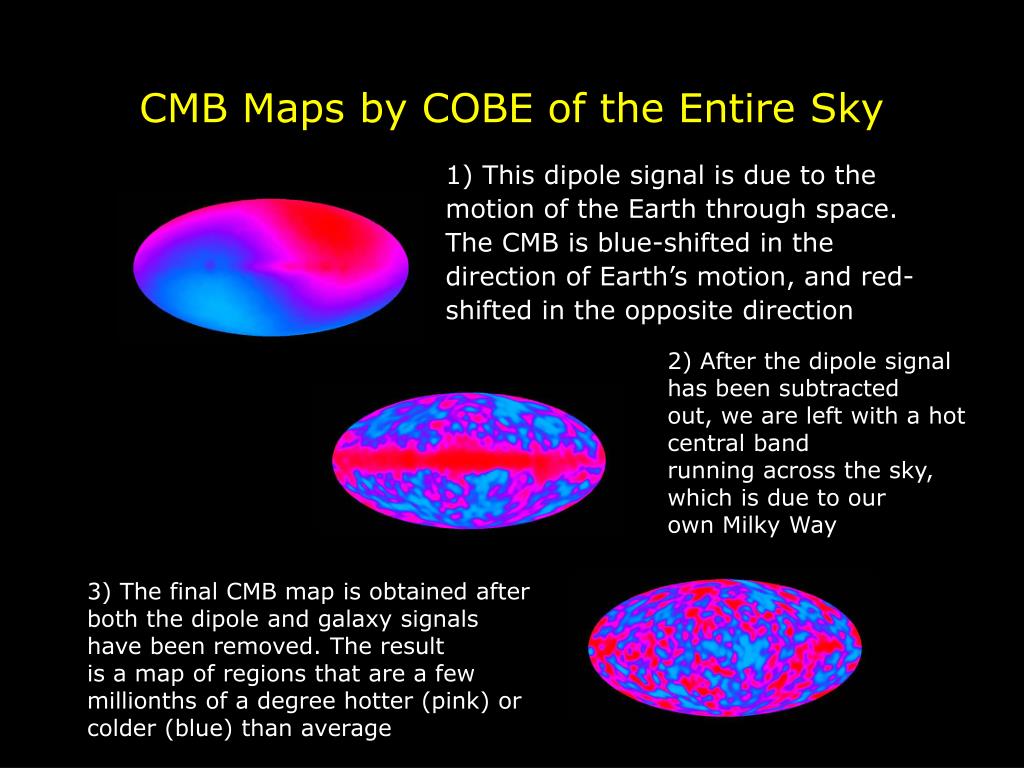 CMB Maps by COBE of the Entire Sky

1) This dipole signal is due to the motion of the Earth through space. The CMB is blue-shifted in the direction of Earth’s motion, and red-shifted in the opposite direction

2) After the dipole signal has been subtracted out, we are left with a hot central band running across the sky, which is due to our own Milky Way

3) The final CMB map is obtained after both the dipole and galaxy signals have been removed. The result is a map of regions that are a few millionths of a degree hotter (pink) or colder (blue) than average